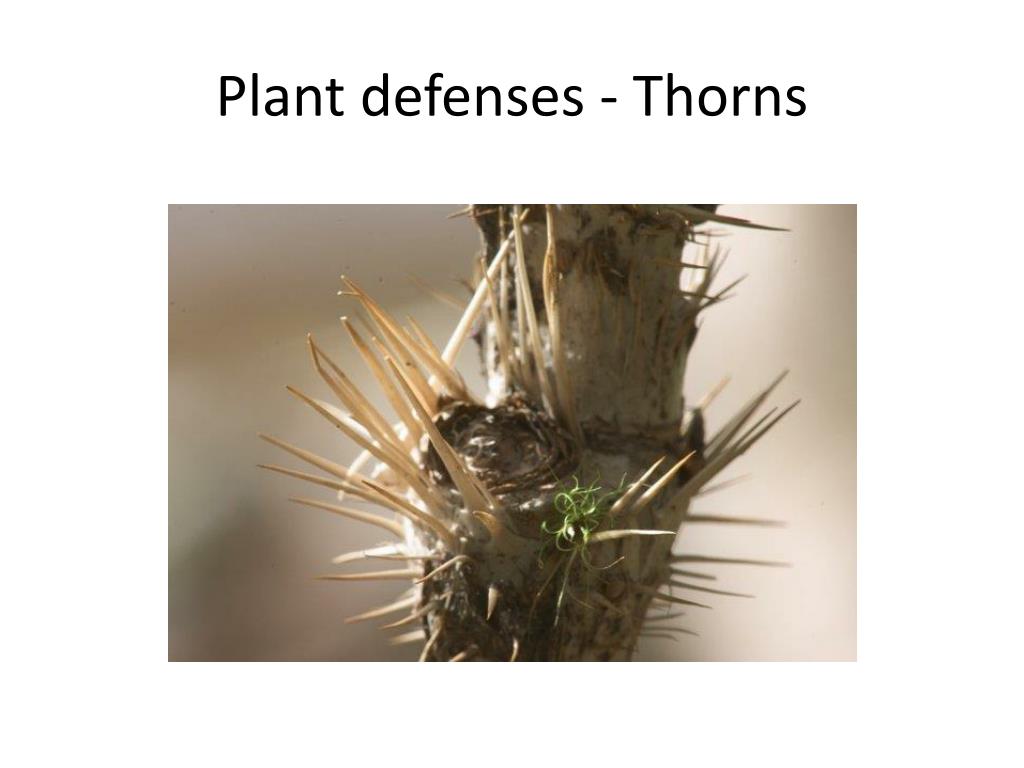 Plant defenses - Thorns